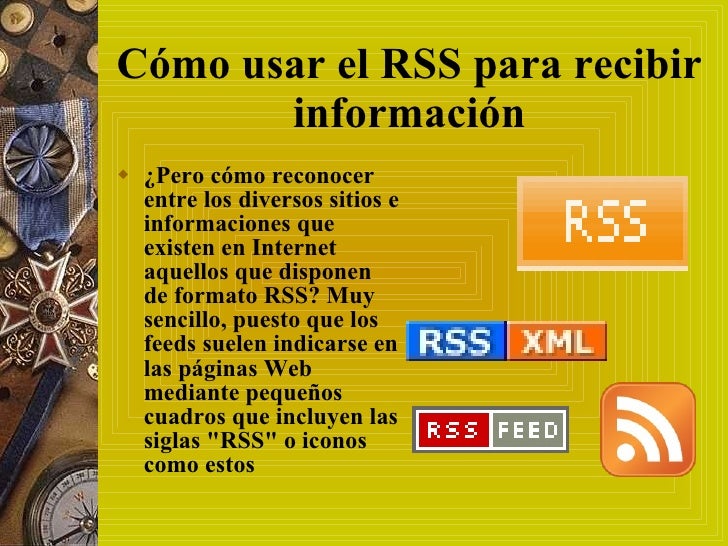 Cómo usar el RSS para recibir información

¿Pero cómo reconocer entre los diversos sitios e informaciones que existen en Internet aquellos que disponen de formato RSS? Muy sencillo, puesto que los feeds suelen indicarse en las páginas Web mediante pequeños cuadros que incluyen las siglas "RSS" o iconos como estos

RSS

RSS XML

RSS FEED